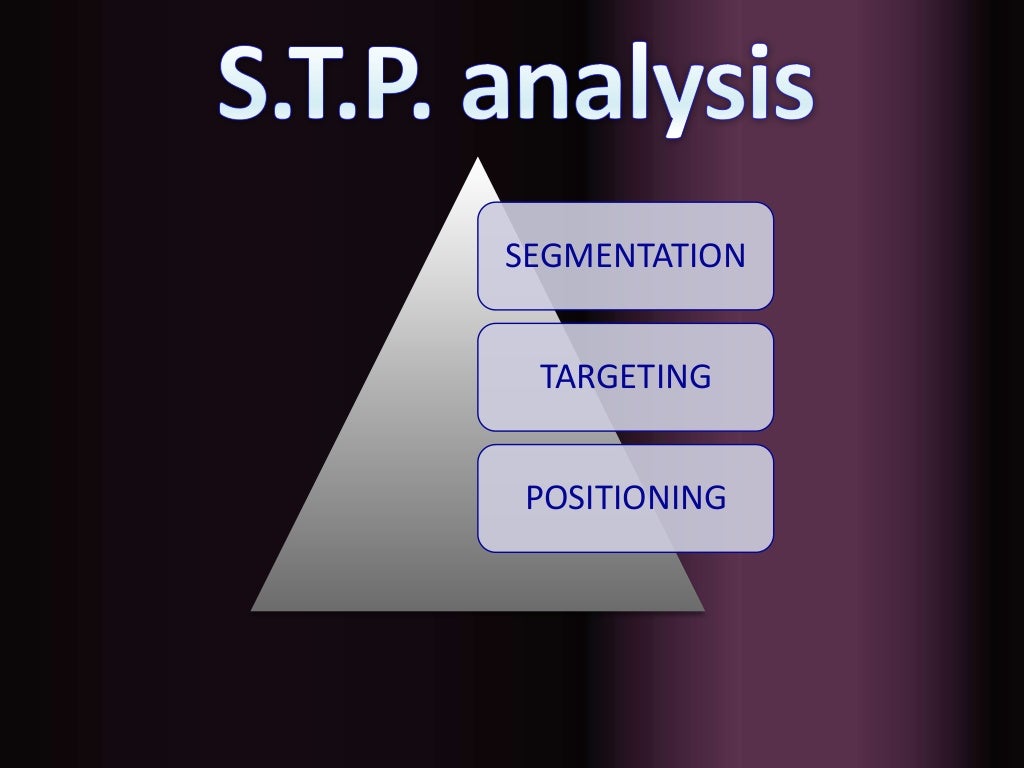 S.T.P. analysis

SEGMENTATION

TARGETING

POSITIONING